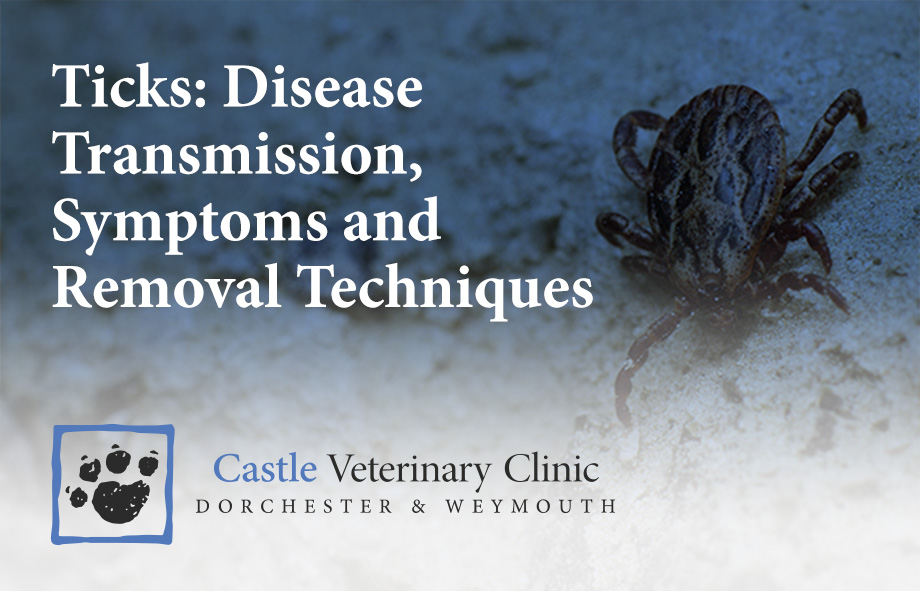 Ticks: Disease Transmission, Symptoms and Removal Techniques

Castle Veterinary Clinic
DORCHESTER & WEYMOUTH